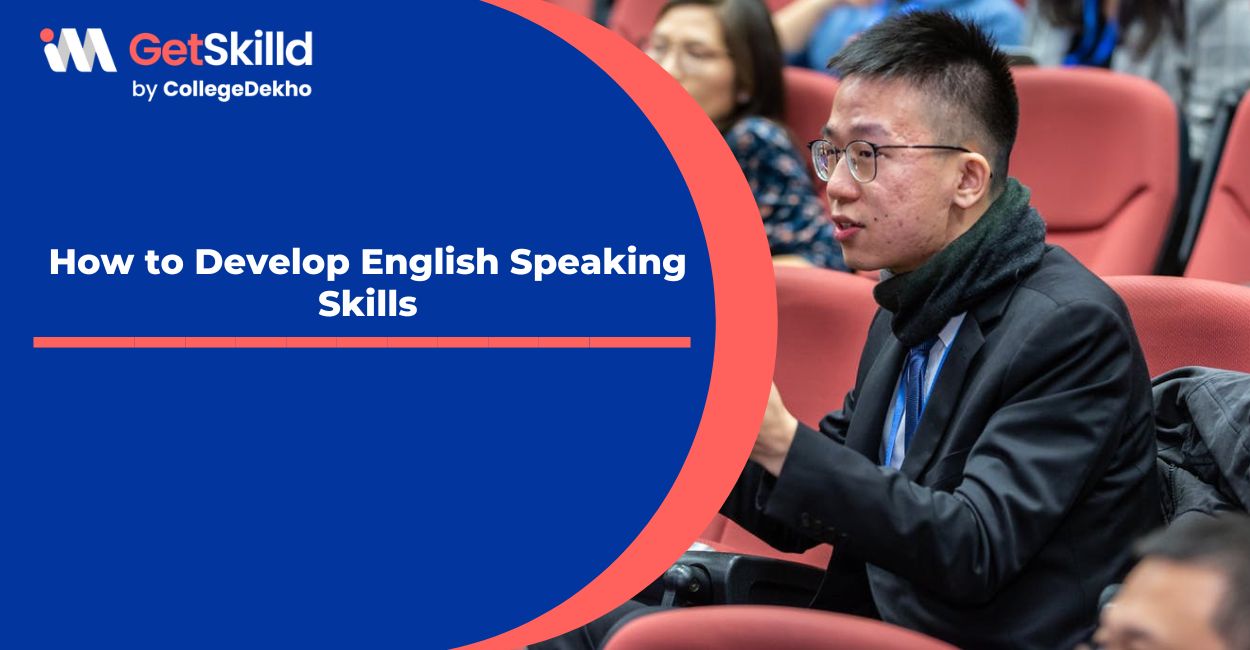 GetSkilld
by CollegeDekho

How to Develop English Speaking Skills